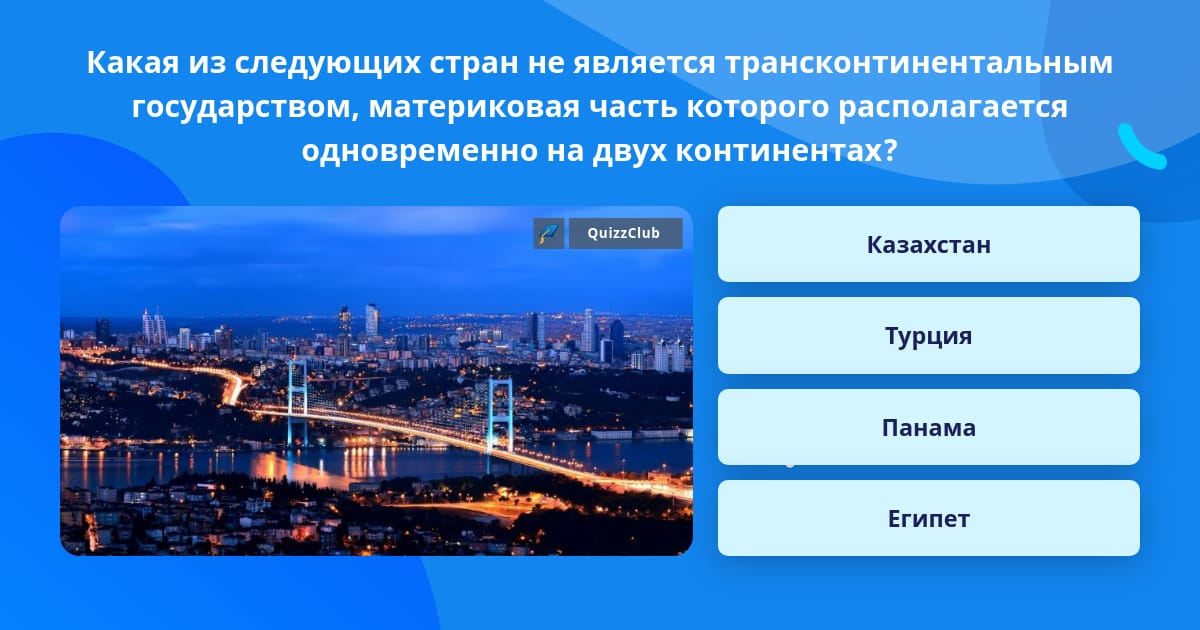 Какая из следующих стран не является трансконтинентальным государством, материковая часть которого располагается одновременно на двух континентах?

QuizzClub

Казахстан

Турция

Панама

Египет